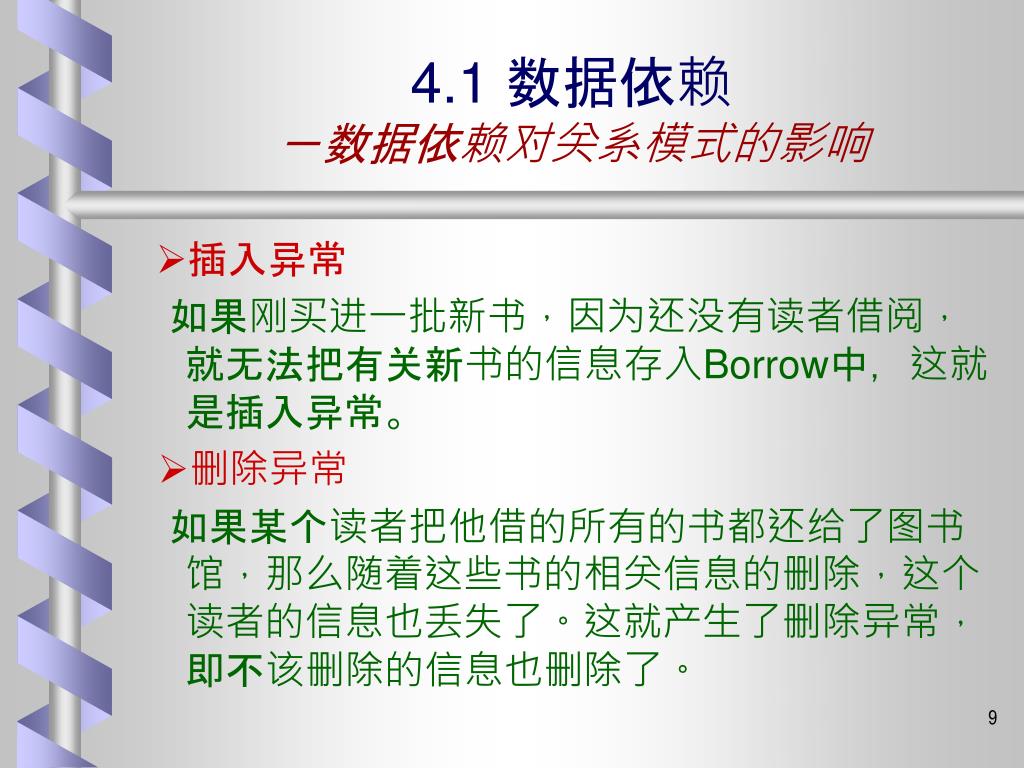 4.1 数据依赖
—数据依赖对关系模式的影响

➢插入异常

如果刚买进一批新书，因为还没有读者借阅，就无法把有关新书的信息存入Borrow中，这就是插入异常。

➢删除异常

如果某个读者把他借的所有的书都还给了图书馆，那么随着这些书的相关信息的删除，这个读者的信息也丢失了。这就产生了删除异常，即不该删除的信息也删除了。

9